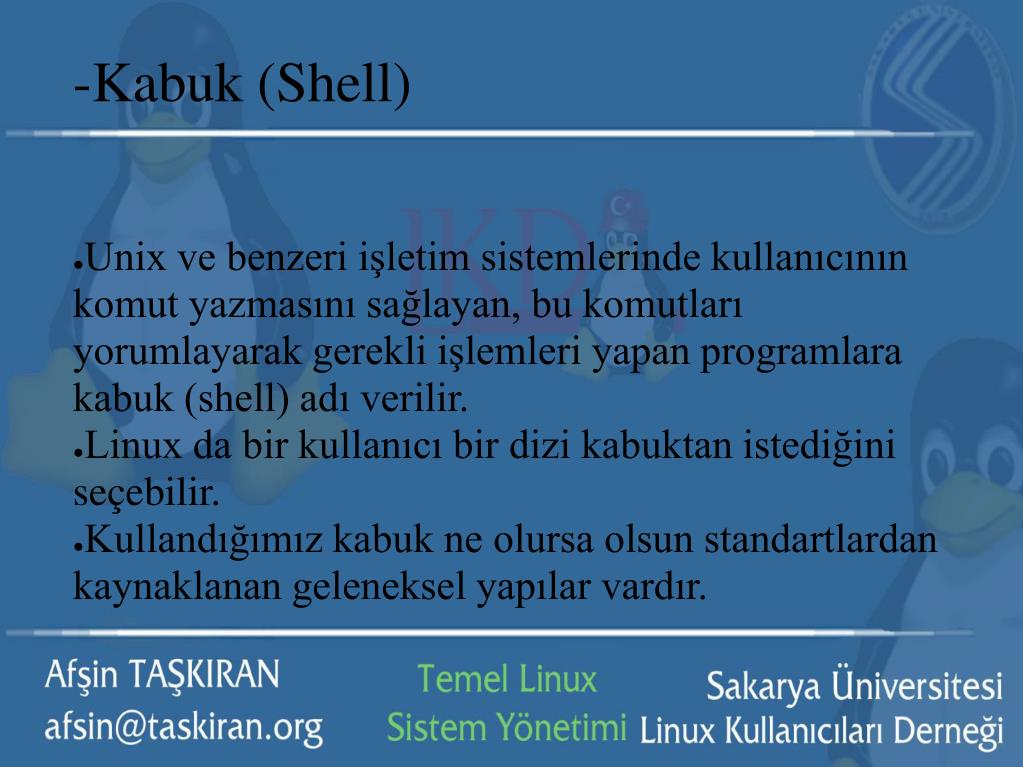 -Kabuk (Shell)

●Unix ve benzeri işletim sistemlerinde kullanıcının komut yazmasını sağlayan, bu komutları yorumlayarak gerekli işlemleri yapan programlara kabuk (shell) adı verilir.
●Linux da bir kullanıcı bir dizi kabuktan istediğini seçebilir.
●Kullandığımız kabuk ne olursa olsun standartlardan kaynaklanan geleneksel yapılar vardır.

Afşin TAŞKIRAN
afsin@taskiran.org

Temel Linux
Sistem Yönetimi

Sakarya Üniversitesi
Linux Kullanıcıları Derneği